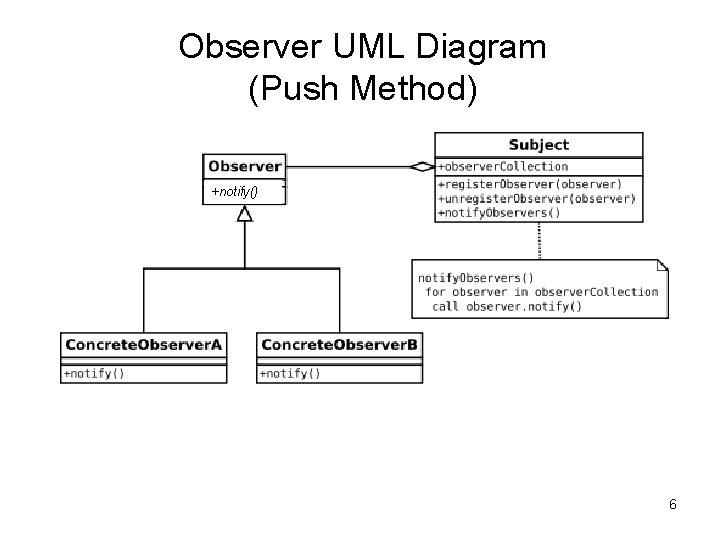 Observer UML Diagram
(Push Method)

Observer
+notify()

Subject
+observerCollection
+registerObserver(observer)
+unregisterObserver(observer)
+notifyObservers()

notifyObservers()
for observer in observerCollection
call observer.notify()

ConcreteObserverA
+notify()

ConcreteObserverB
+notify()

6